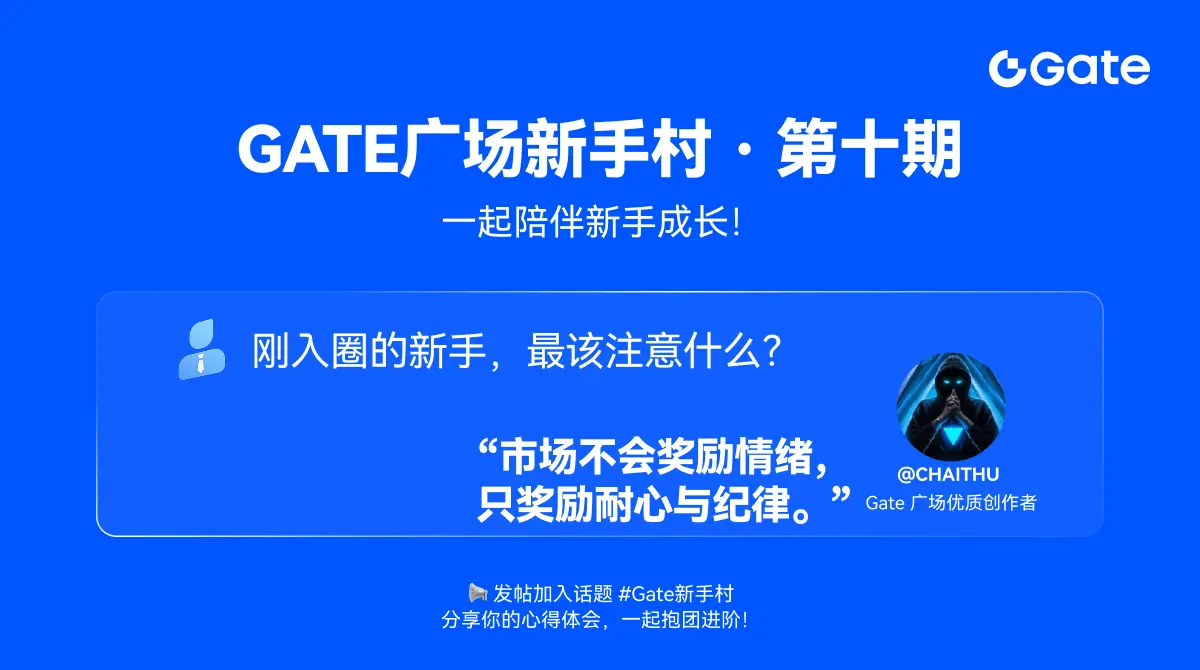 Gate

GATE广场新手村 · 第十期

一起陪伴新手成长!

刚入圈的新手，最该注意什么?

“市场不会奖励情绪，只奖励耐心与纪律。”

@CHAITHU
Gate 广场优质创作者

发帖加入话题 #Gate新手村
分享你的心得体会，一起抱团进阶!